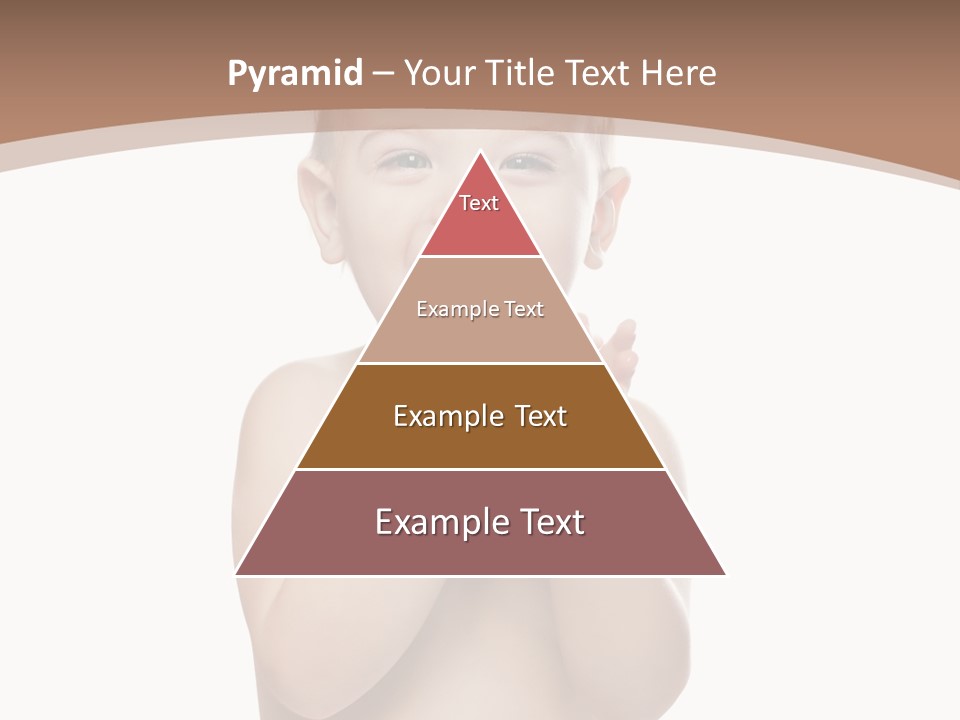 Pyramid – Your Title Text Here

Text

Example Text

Example Text

Example Text